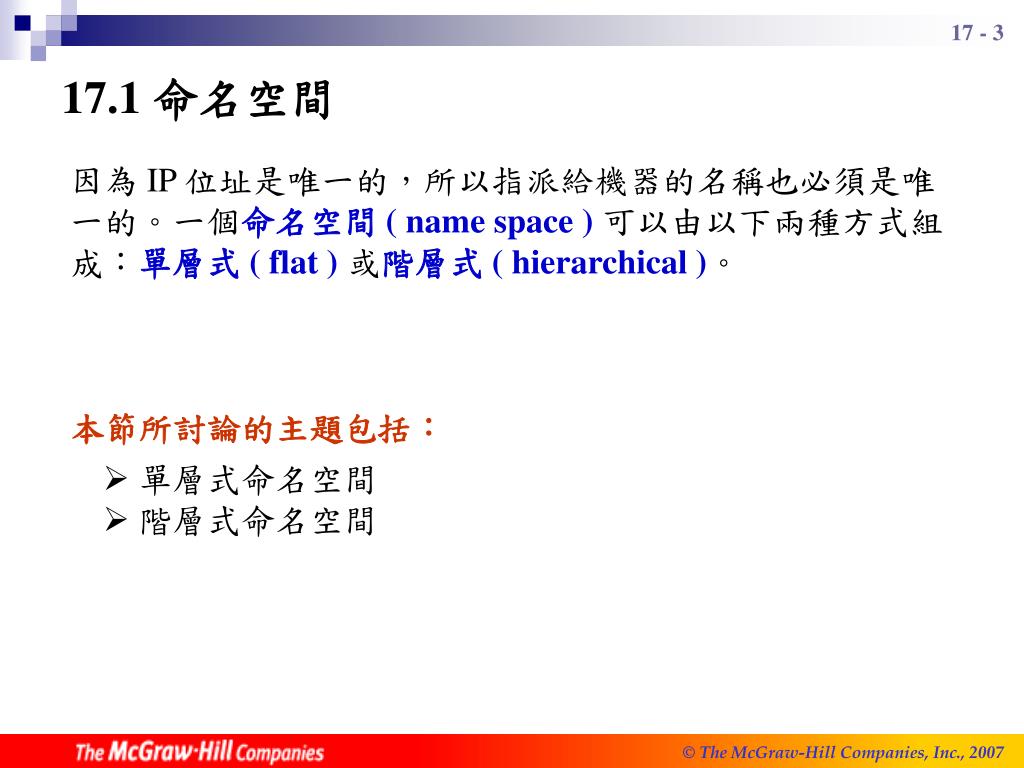 17 - 3

17.1 命名空間

因為 IP 位址是唯一的，所以指派給機器的名稱也必須是唯一的。一個命名空間 ( name space ) 可以由以下兩種方式組成：單層式 ( flat ) 或階層式 ( hierarchical )。

本節所討論的主題包括：

➢ 單層式命名空間
➢ 階層式命名空間

The McGraw·Hill Companies

© The McGraw-Hill Companies, Inc., 2007